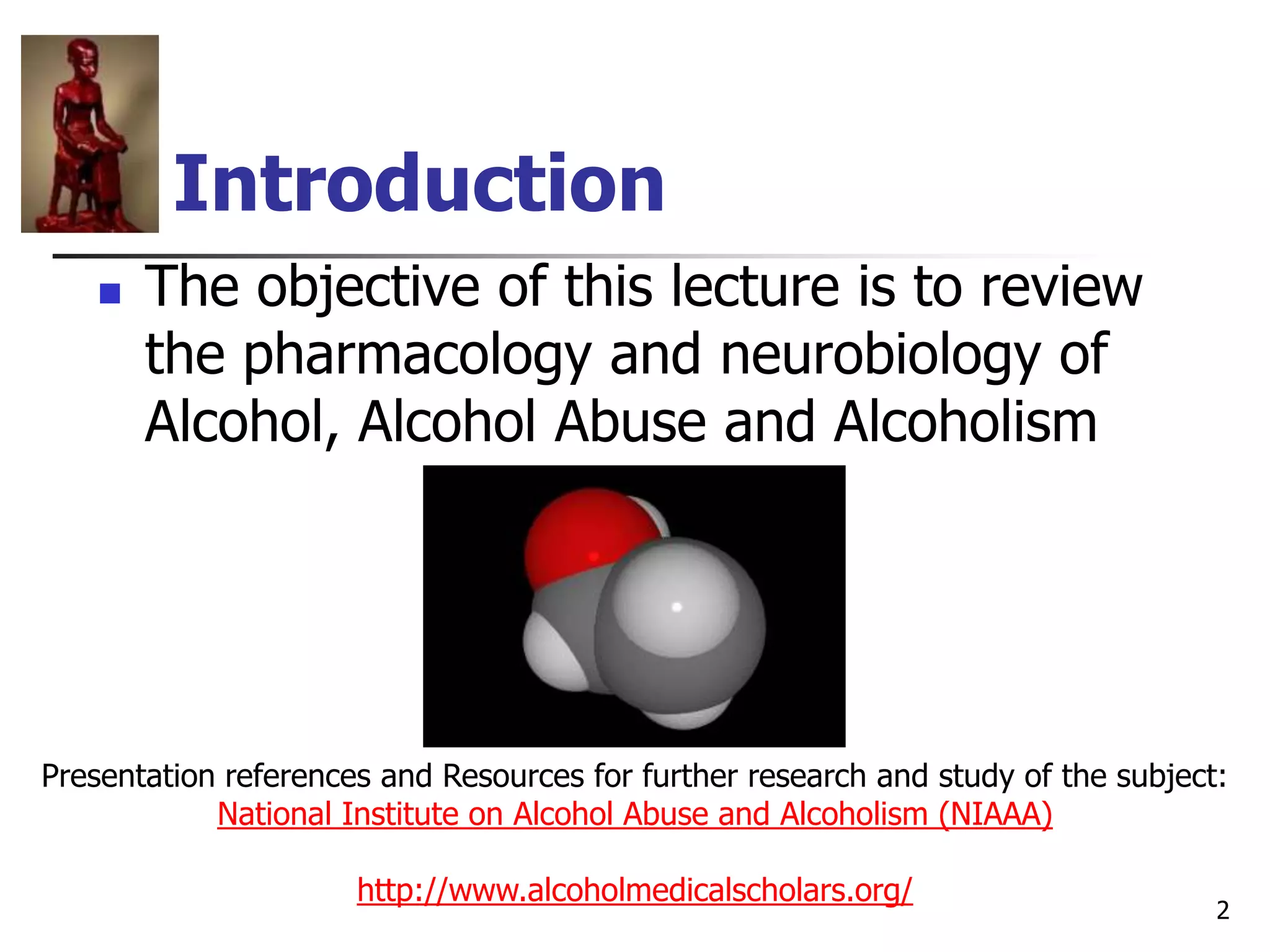 Introduction

The objective of this lecture is to review the pharmacology and neurobiology of Alcohol, Alcohol Abuse and Alcoholism

Presentation references and Resources for further research and study of the subject:
National Institute on Alcohol Abuse and Alcoholism (NIAAA)

http://www.alcoholmedicalscholars.org/

2